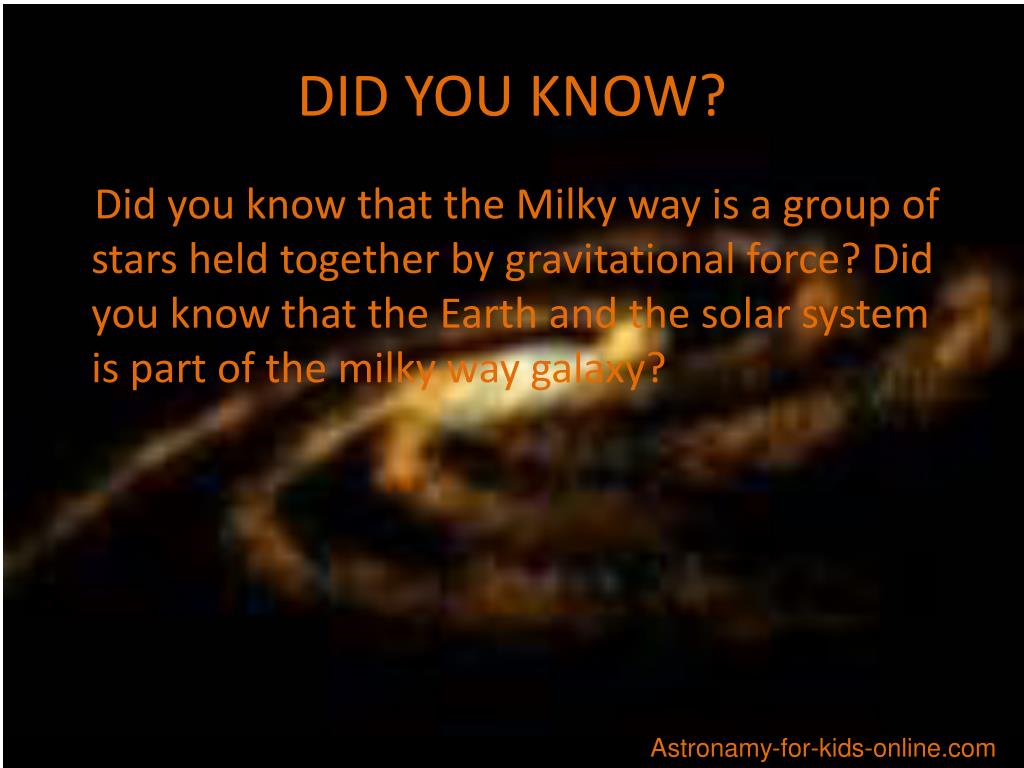 DID YOU KNOW?

Did you know that the Milky way is a group of stars held together by gravitational force? Did you know that the Earth and the solar system is part of the milky way galaxy?

Astronamy-for-kids-online.com